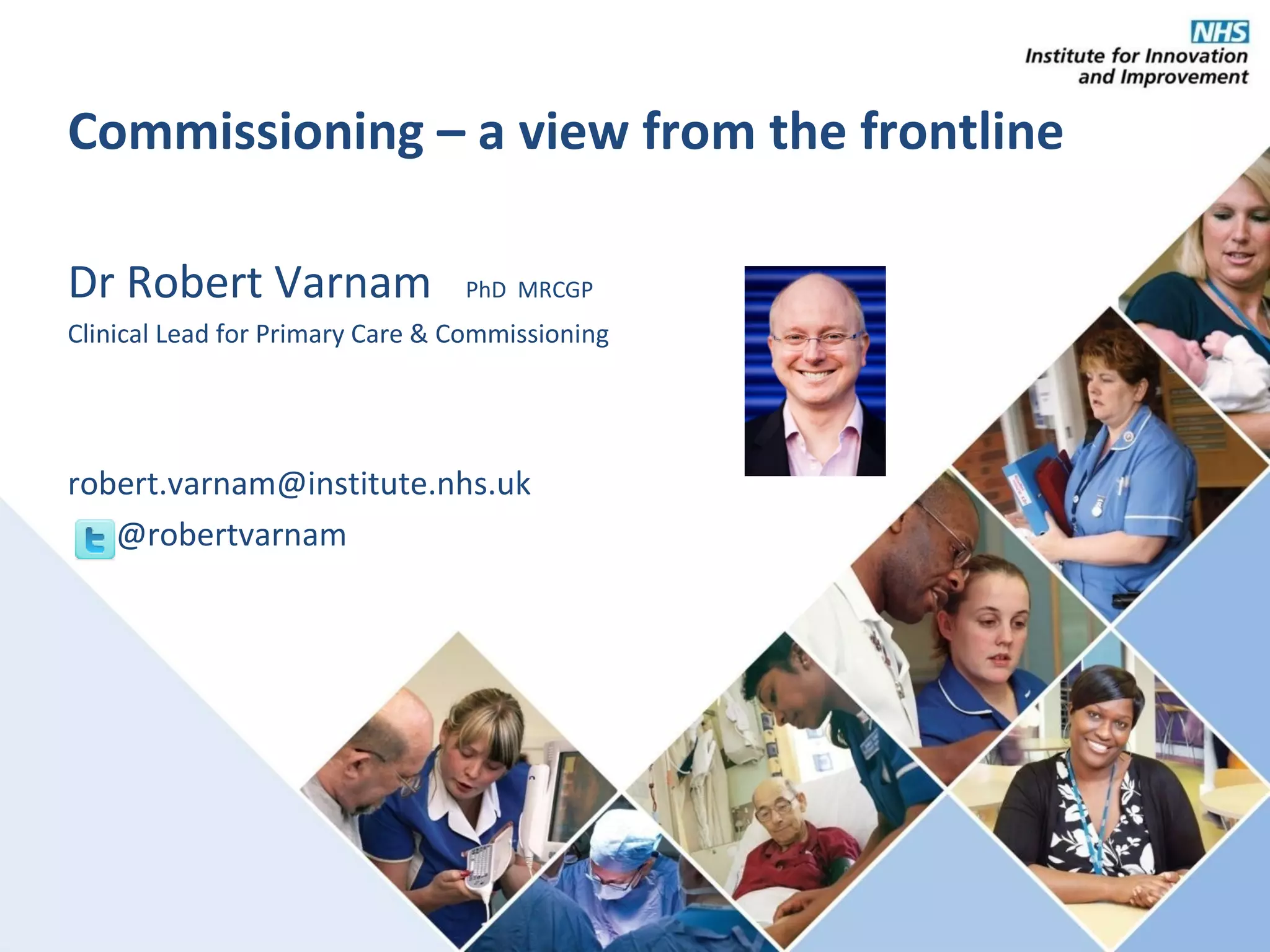 NHS
Institute for Innovation and Improvement

Commissioning – a view from the frontline

Dr Robert Varnam PhD MRCGP
Clinical Lead for Primary Care & Commissioning

robert.varnam@institute.nhs.uk
@robertvarnam